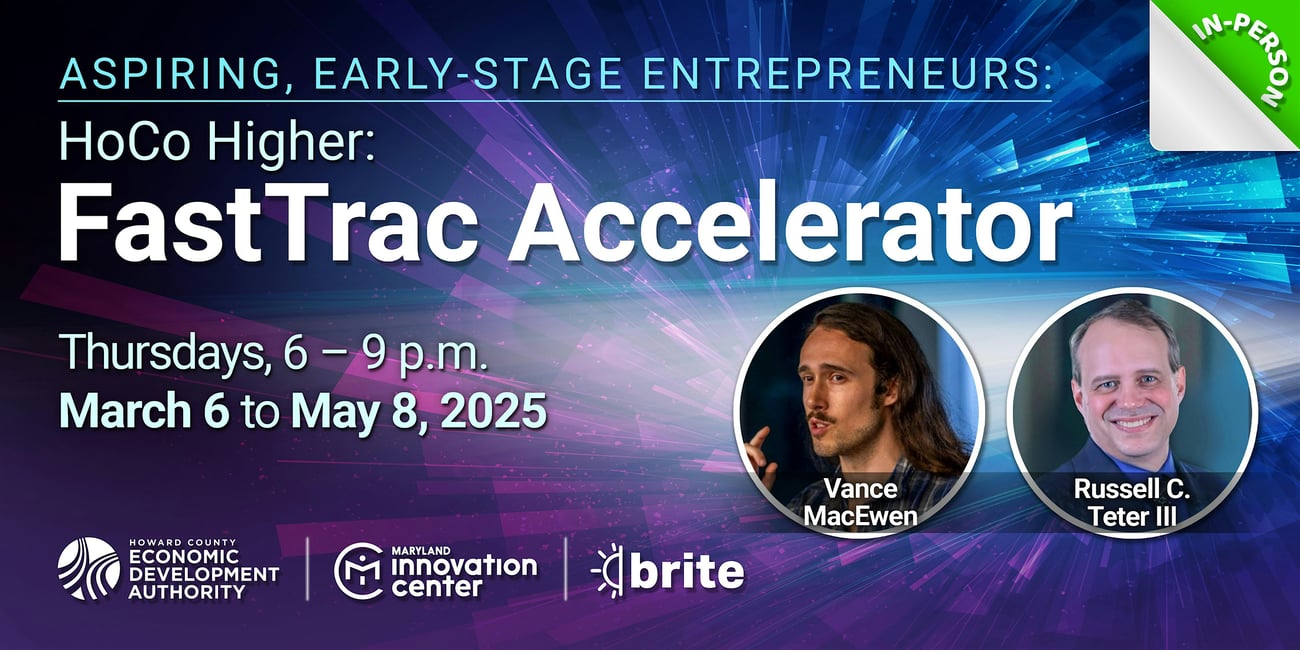 IN-PERSON

ASPIRING, EARLY-STAGE ENTREPRENEURS:

HoCo Higher:

FastTrac Accelerator

Thursdays, 6 – 9 p.m.
March 6 to May 8, 2025

Vance MacEwen

Russell C. Teter III

HOWARD COUNTY
ECONOMIC DEVELOPMENT AUTHORITY

MARYLAND
innovation center

brite